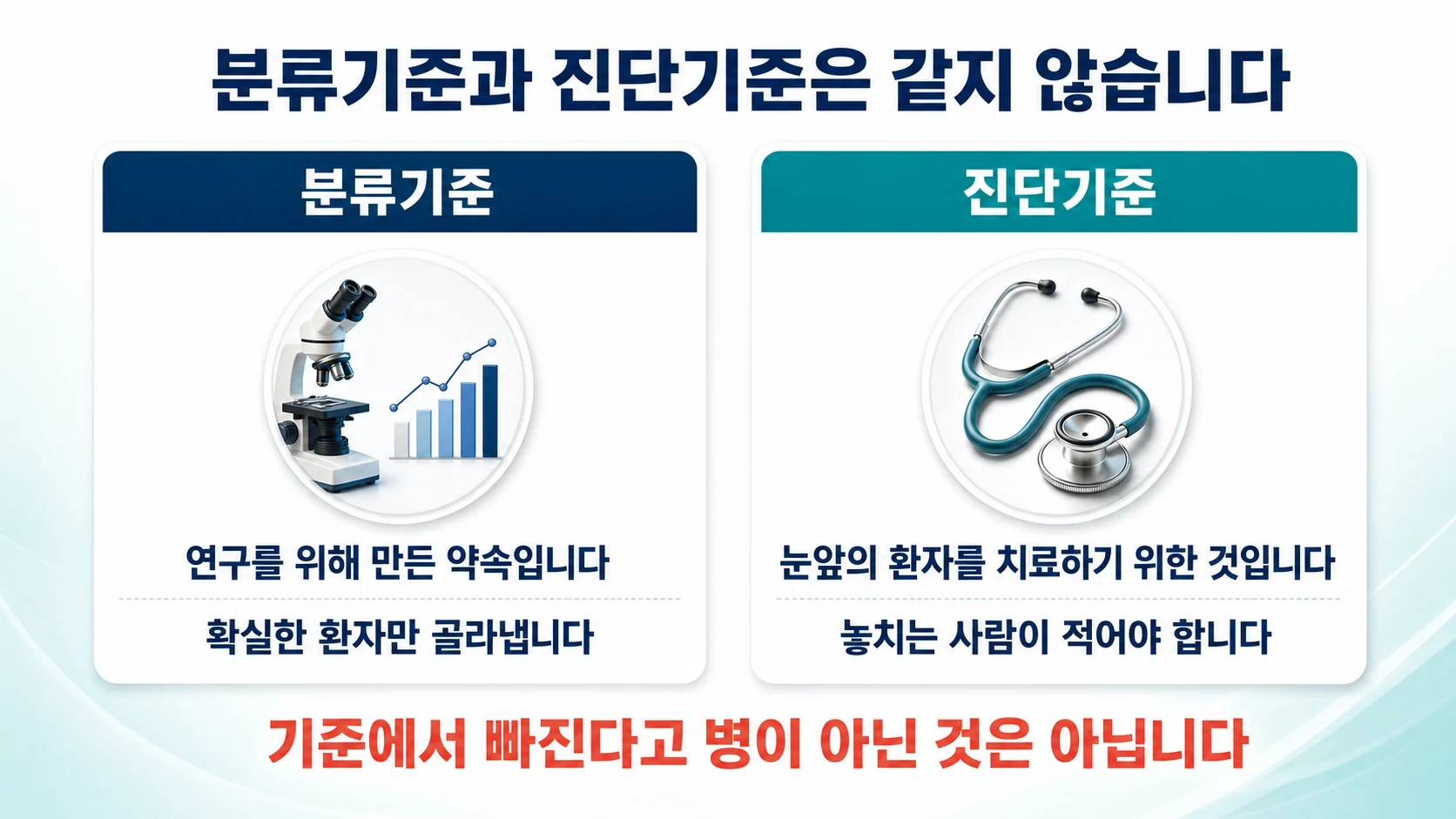 분류기준과 진단기준은 같지 않습니다

분류기준

연구를 위해 만든 약속입니다

확실한 환자만 골라냅니다

진단기준

눈앞의 환자를 치료하기 위한 것입니다

놓치는 사람이 적어야 합니다

기준에서 빠진다고 병이 아닌 것은 아닙니다